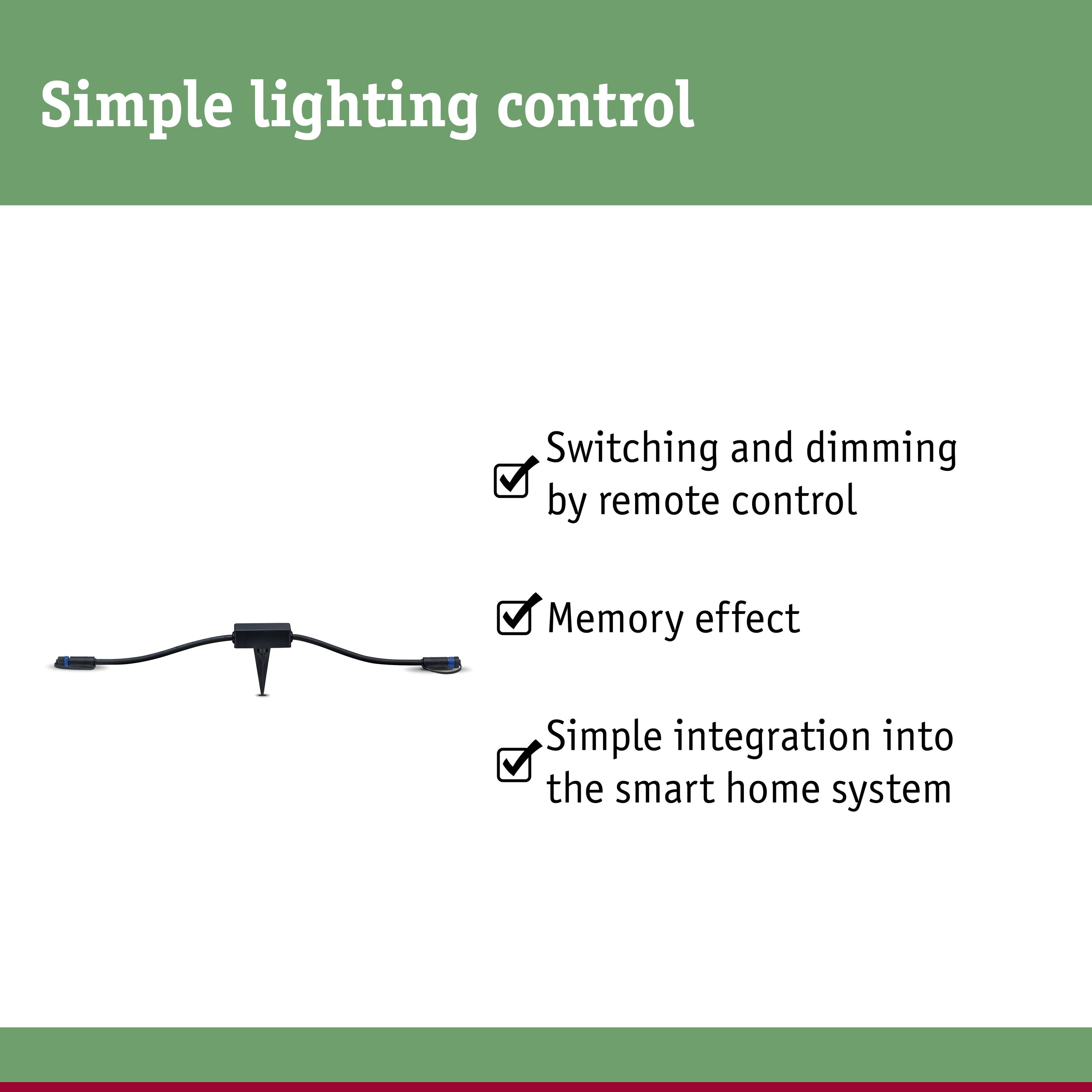 Simple lighting control

Switching and dimming by remote control

Memory effect

Simple integration into the smart home system